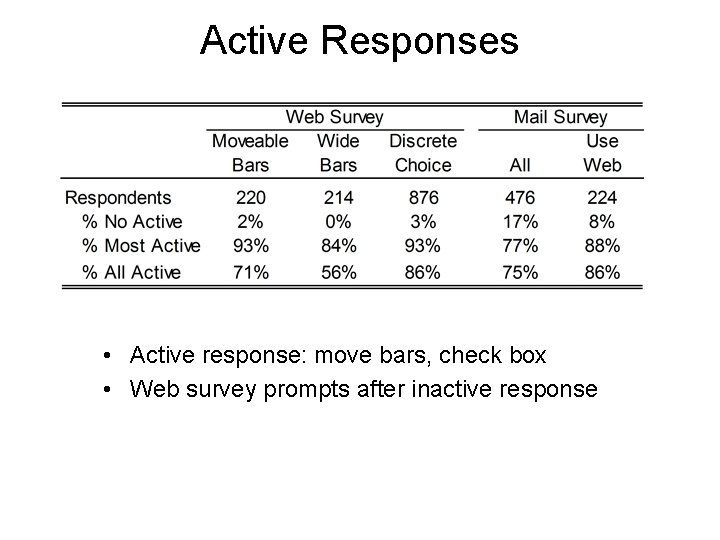 Active Responses

| | Web Survey | | | Mail Survey | |
|---|---|---|---|---|---|
| | Moveable Bars | Wide Bars | Discrete Choice | All | Use Web |
| Respondents | 220 | 214 | 876 | 476 | 224 |
| % No Active | 2% | 0% | 3% | 17% | 8% |
| % Most Active | 93% | 84% | 93% | 77% | 88% |
| % All Active | 71% | 56% | 86% | 75% | 86% |

• Active response: move bars, check box
• Web survey prompts after inactive response